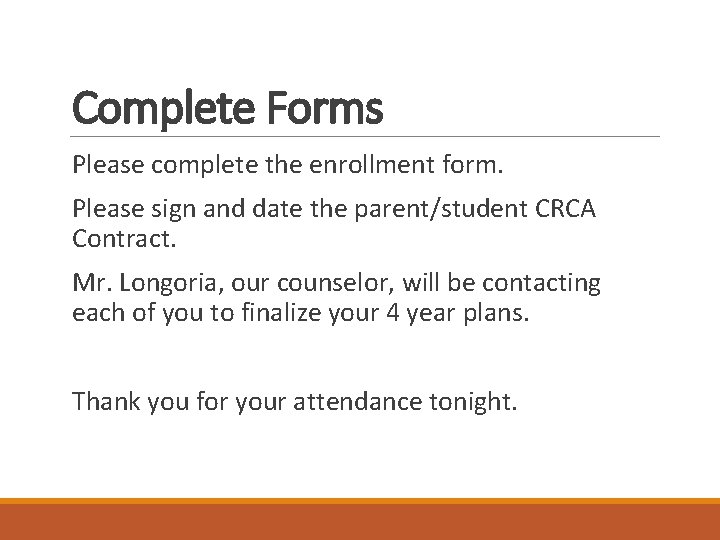 Complete Forms

Please complete the enrollment form.

Please sign and date the parent/student CRCA Contract.

Mr. Longoria, our counselor, will be contacting each of you to finalize your 4 year plans.

Thank you for your attendance tonight.